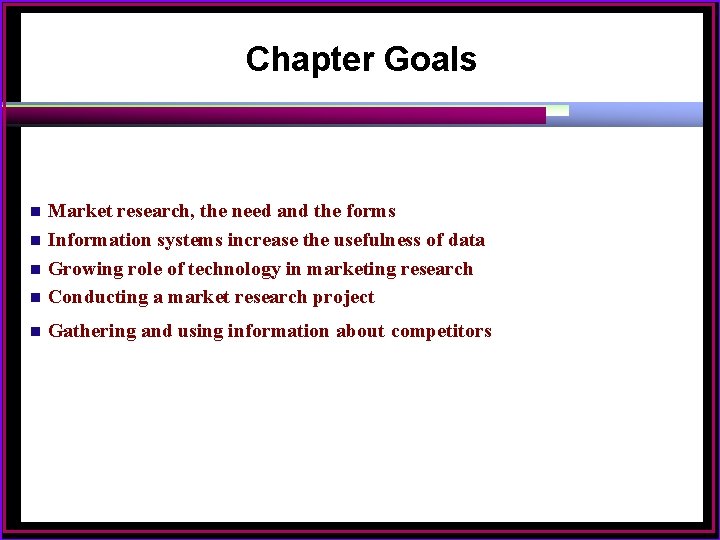 Chapter Goals

- Market research, the need and the forms
- Information systems increase the usefulness of data
- Growing role of technology in marketing research
- Conducting a market research project
- Gathering and using information about competitors